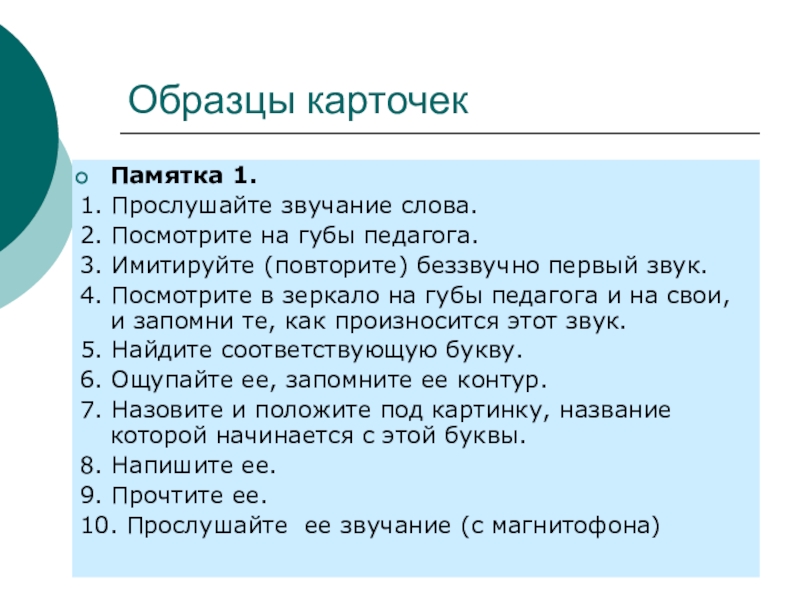 Образцы карточек

Памятка 1.
1. Прослушайте звучание слова.
2. Посмотрите на губы педагога.
3. Имитируйте (повторите) беззвучно первый звук.
4. Посмотрите в зеркало на губы педагога и на свои, и запомни те, как произносится этот звук.
5. Найдите соответствующую букву.
6. Ощупайте ее, запомните ее контур.
7. Назовите и положите под картинку, название которой начинается с этой буквы.
8. Напишите ее.
9. Прочтите ее.
10. Прослушайте ее звучание (с магнитофона)